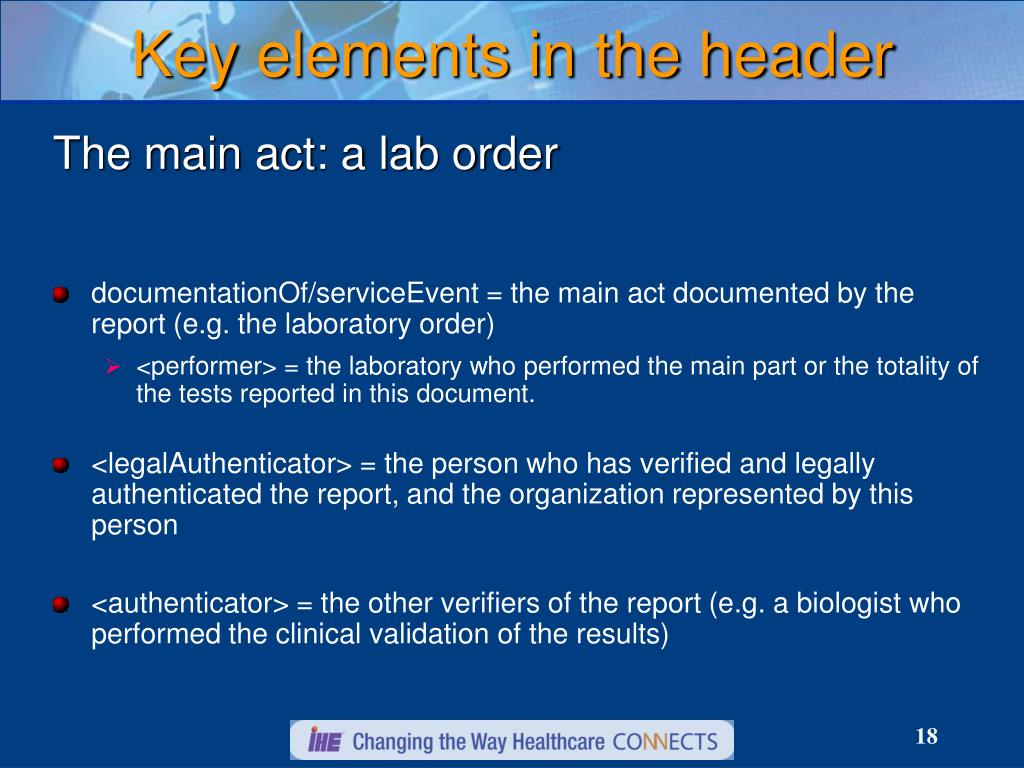 Key elements in the header

The main act: a lab order

documentationOf/serviceEvent = the main act documented by the report (e.g. the laboratory order)

<performer> = the laboratory who performed the main part or the totality of the tests reported in this document.

<legalAuthenticator> = the person who has verified and legally authenticated the report, and the organization represented by this person

<authenticator> = the other verifiers of the report (e.g. a biologist who performed the clinical validation of the results)

IHE Changing the Way Healthcare CONNECTS

18